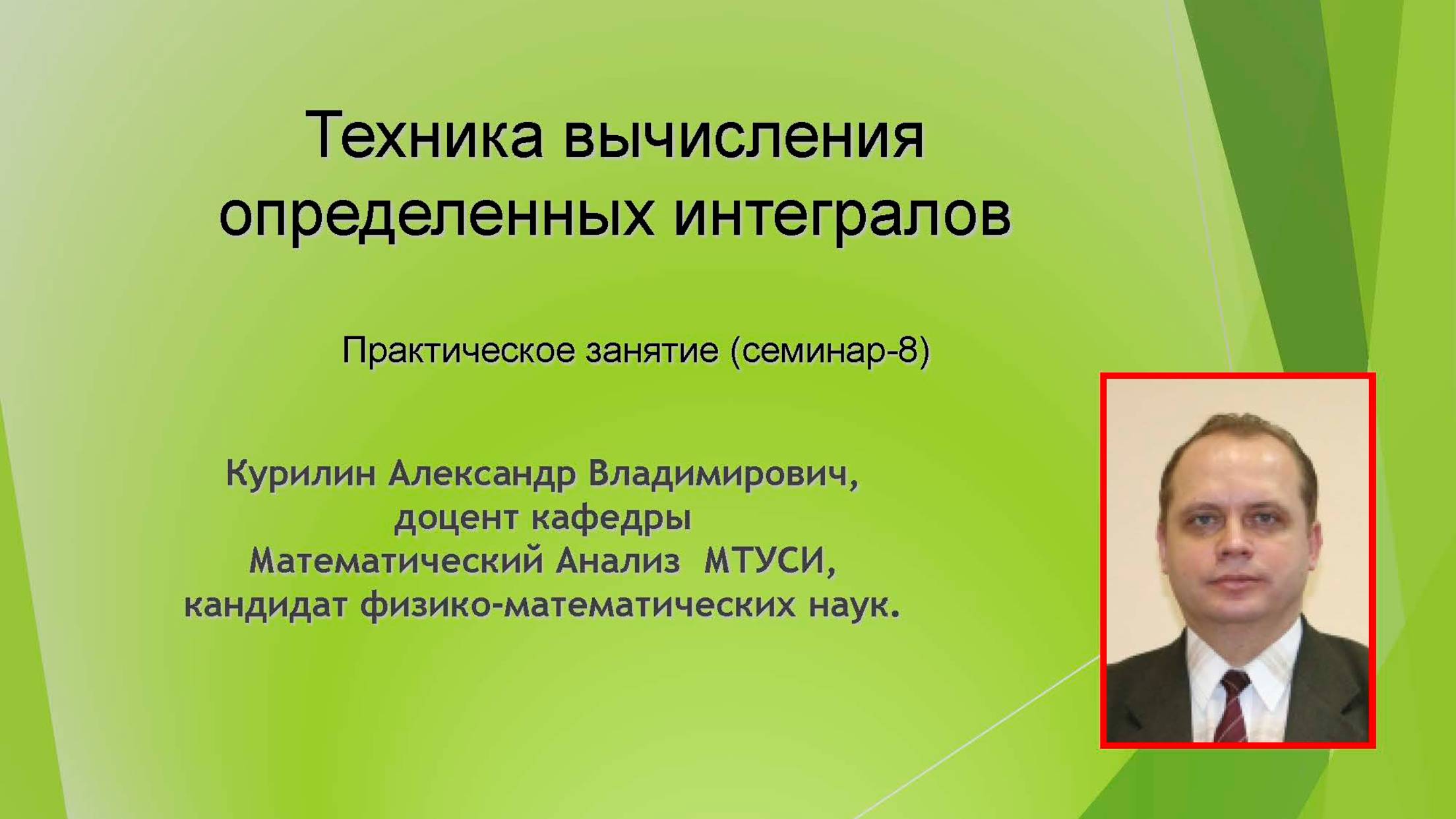 Техника вычисления определенных интегралов

Практическое занятие (семинар-8)

Курилин Александр Владимирович, доцент кафедры Математический Анализ МТУСИ, кандидат физико-математических наук.